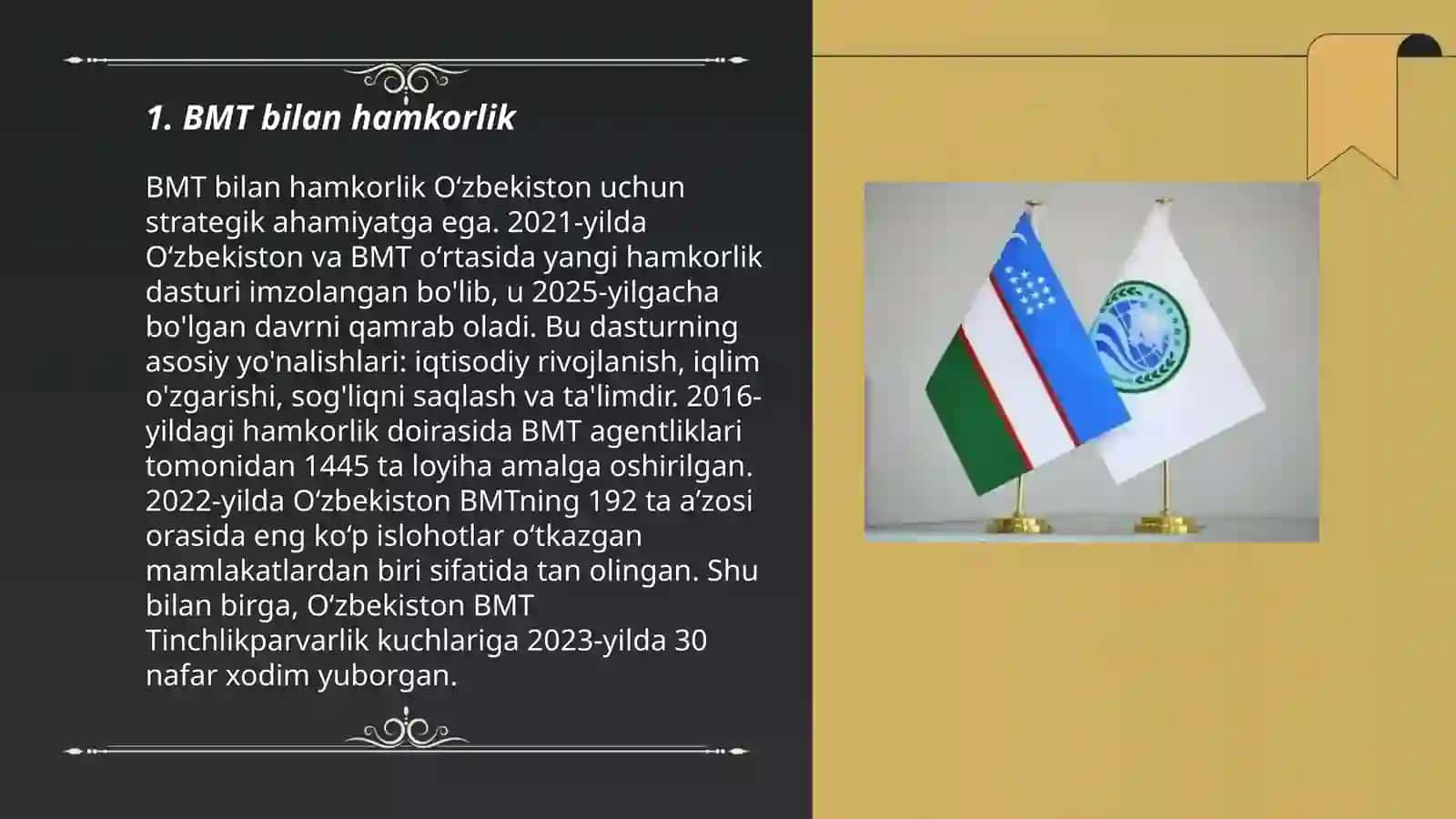 1. BMT bilan hamkorlik

BMT bilan hamkorlik O‘zbekiston uchun strategik ahamiyatga ega. 2021-yilda O‘zbekiston va BMT o‘rtasida yangi hamkorlik dasturi imzolangan bo'lib, u 2025-yilgacha bo'lgan davrni qamrab oladi. Bu dasturning asosiy yo'nalishlari: iqtisodiy rivojlanish, iqlim o'zgarishi, sog'liqni saqlash va ta'limdir. 2016-yildagi hamkorlik doirasida BMT agentliklari tomonidan 1445 ta loyiha amalga oshirilgan. 2022-yilda O‘zbekiston BMTning 192 ta a’zosi orasida eng ko‘p islohotlar o‘tkazgan mamlakatlardan biri sifatida tan olingan. Shu bilan birga, O‘zbekiston BMT Tinchlikparvarlik kuchlariga 2023-yilda 30 nafar xodim yuborgan.